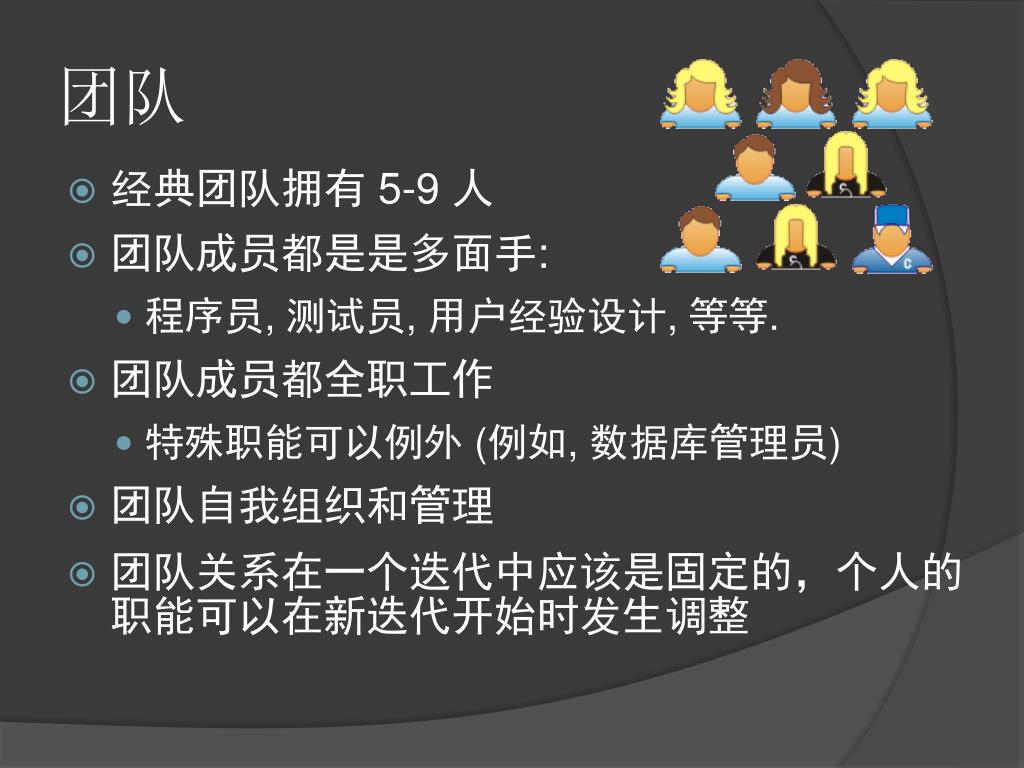 团队

经典团队拥有 5-9 人

团队成员都是是多面手:

程序员, 测试员, 用户经验设计, 等等.

团队成员都全职工作

特殊职能可以例外 (例如, 数据库管理员)

团队自我组织和管理

团队关系在一个迭代中应该是固定的，个人的职能可以在新迭代开始时发生调整